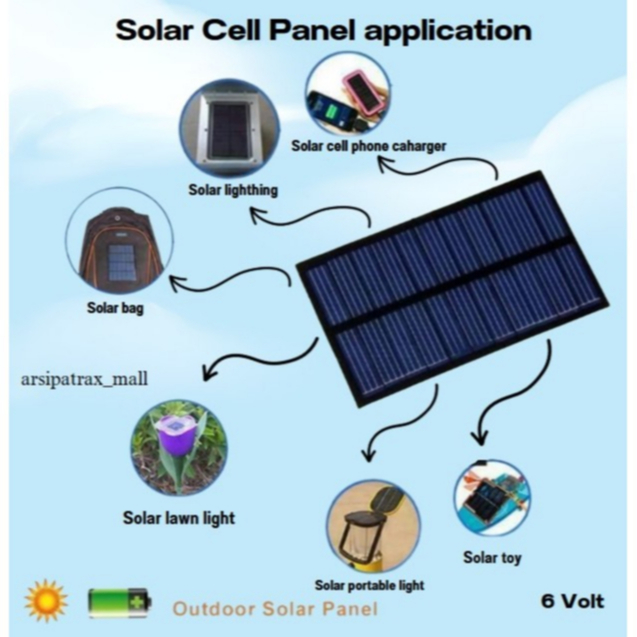 Solar Cell Panel application

Solar cell phone caharger

Solar lighthing

Solar bag

arsipatrax_mall

Solar lawn light

Solar portable light

Solar toy

Outdoor Solar Panel

6 Volt